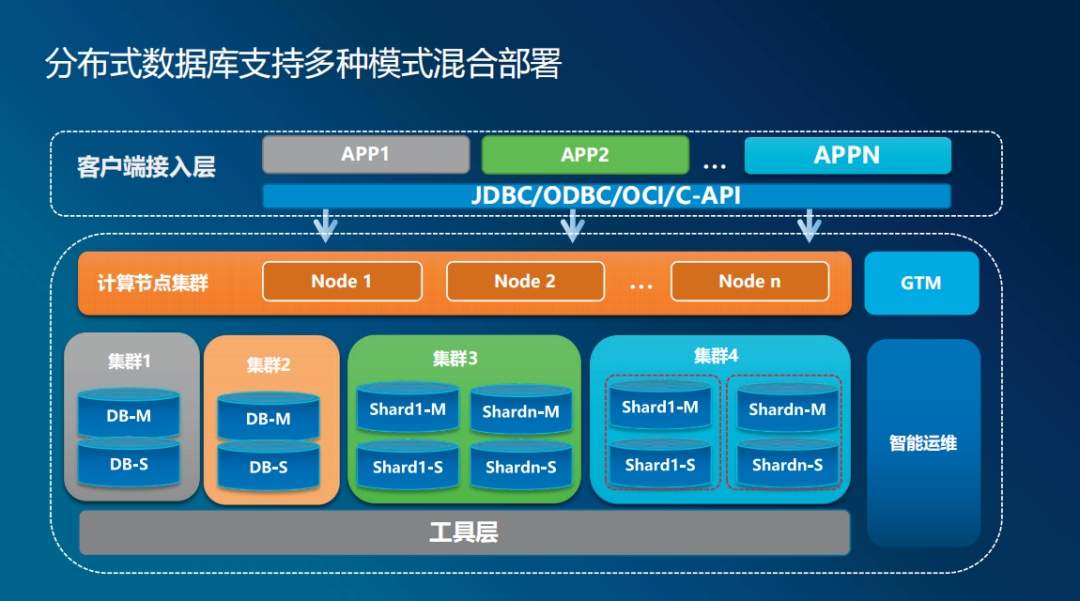 分布式数据库支持多种模式混合部署

客户端接入层

APP1

APP2

...

APPN

JDBC/ODBC/OCI/C-API

计算节点集群

Node 1

Node 2

...

Node n

GTM

集群1

DB-M

DB-S

集群2

DB-M

DB-S

集群3

Shard1-M

Shardn-M

Shard1-S

Shardn-S

集群4

Shard1-M

Shardn-M

Shard1-S

Shardn-S

智能运维

工具层